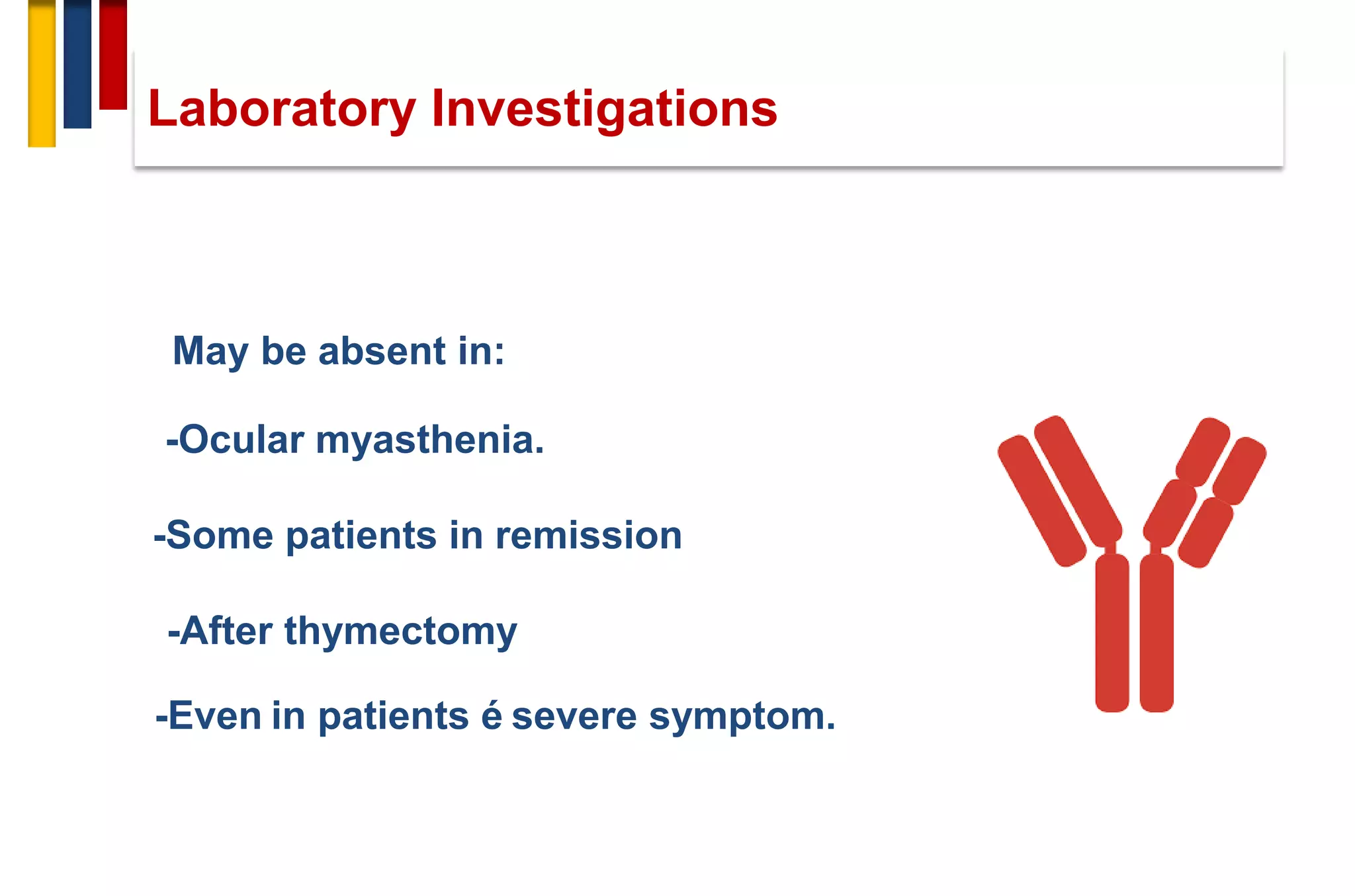 Laboratory Investigations

May be absent in:

-Ocular myasthenia.

-Some patients in remission

-After thymectomy

-Even in patients é severe symptom.